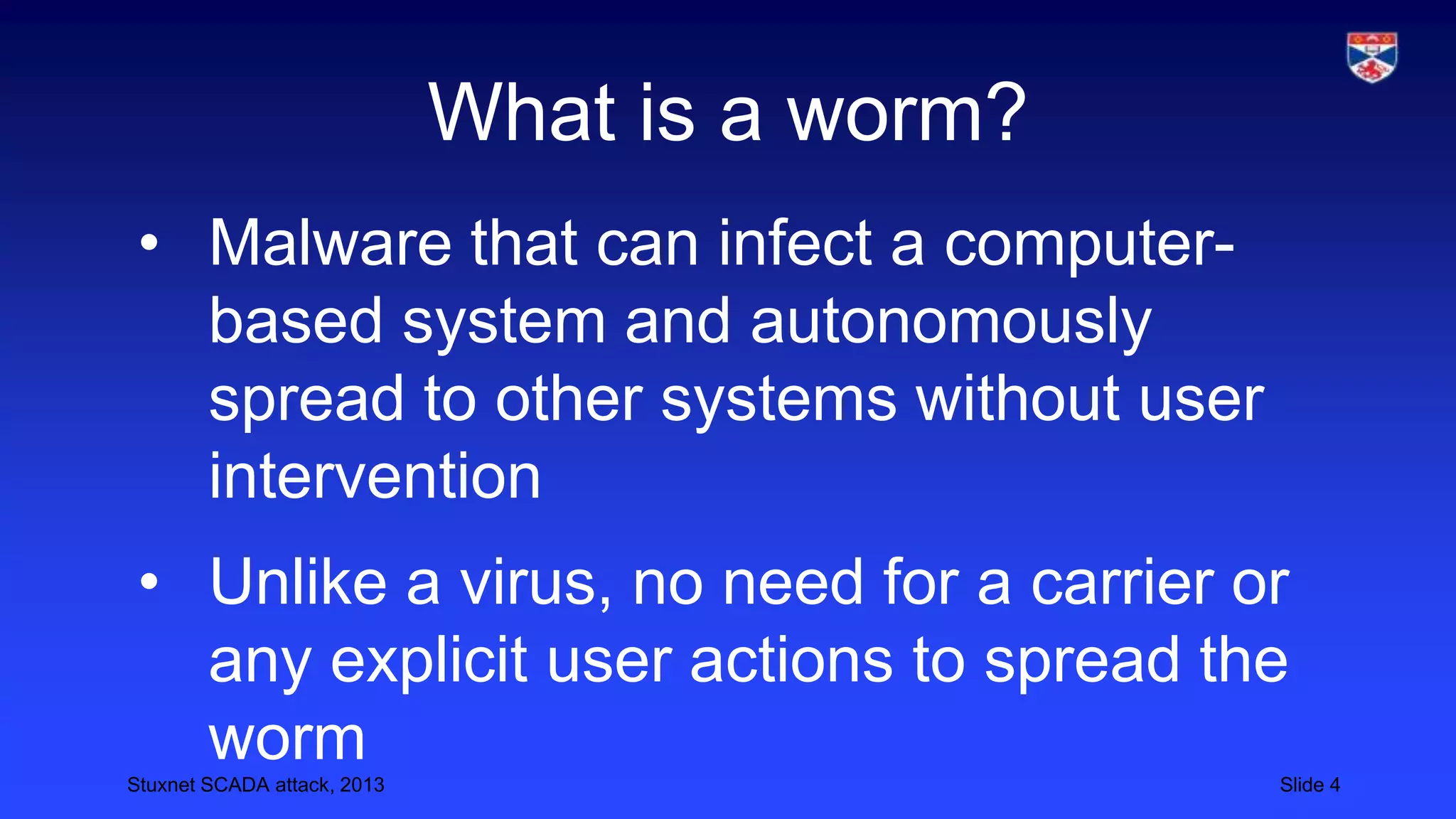 What is a worm?

• Malware that can infect a computer-based system and autonomously spread to other systems without user intervention

• Unlike a virus, no need for a carrier or any explicit user actions to spread the worm

Stuxnet SCADA attack, 2013

Slide 4